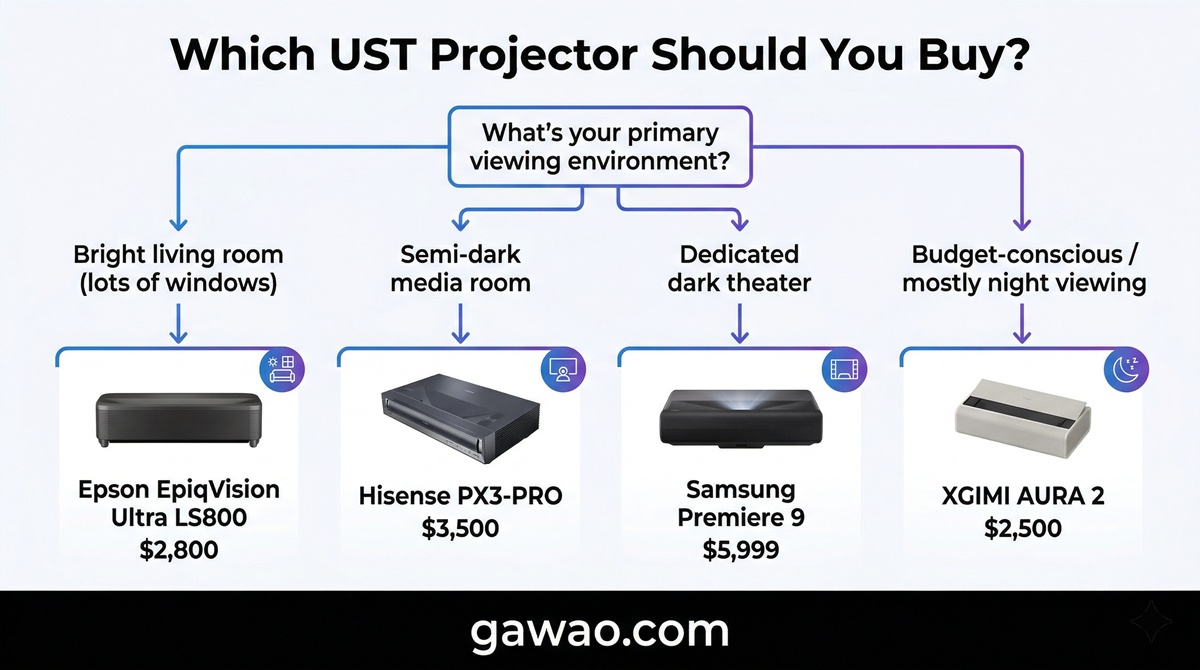 Which UST Projector Should You Buy?

What's your primary viewing environment?

Bright living room (lots of windows)

Semi-dark media room

Dedicated dark theater

Budget-conscious / mostly night viewing

Epson EpiqVision Ultra LS800
$2,800

Hisense PX3-PRO
$3,500

Samsung Premiere 9
$5,999

XGIMI AURA 2
$2,500

gawao.com